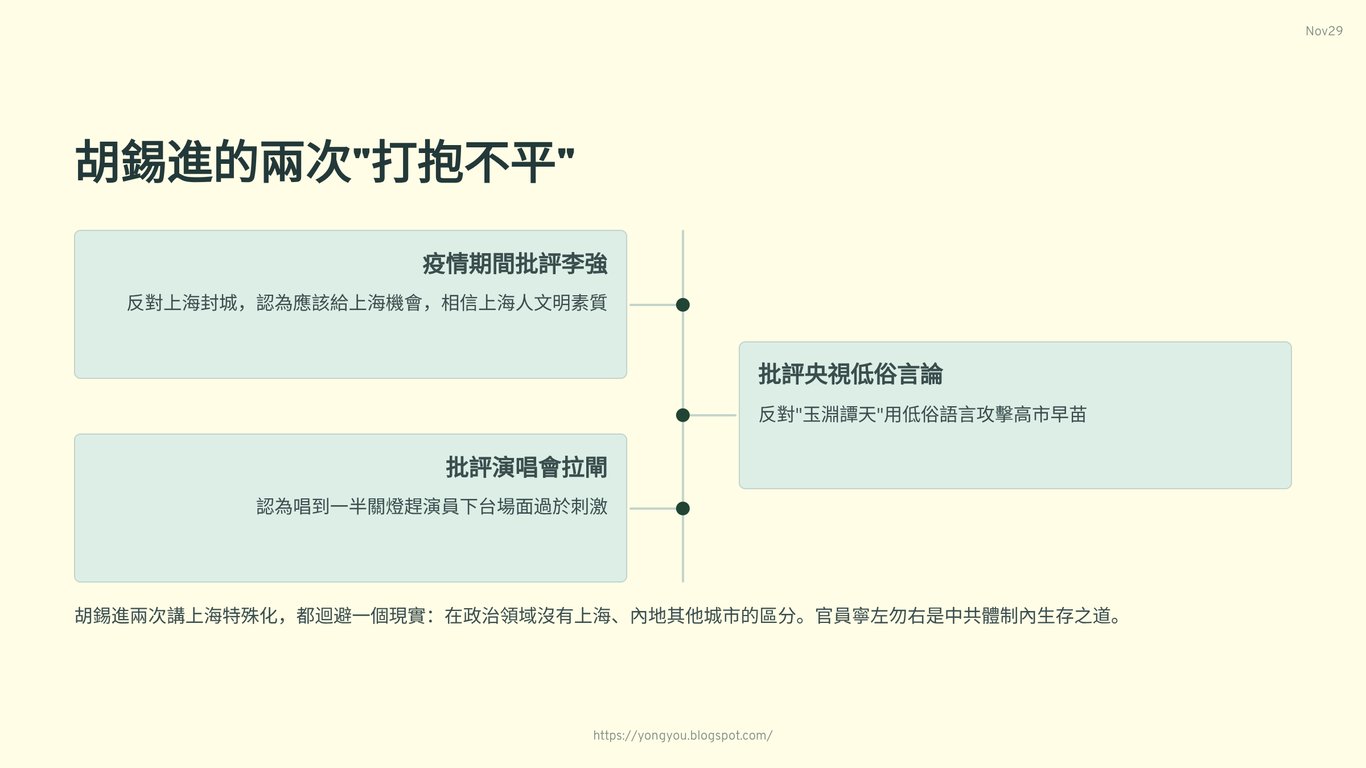 Nov29

胡錫進的兩次"打抱不平"

疫情期間批評李強

反對上海封城，認為應該給上海機會，相信上海人文明素質

批評央視低俗言論

反對"玉淵譚天"用低俗語言攻擊高市早苗

批評演唱會拉閘

認為唱到一半關燈趕演員下台場面過於刺激

胡錫進兩次講上海特殊化，都迴避一個現實：在政治領域沒有上海、內地其他城市的區分。官員寧左勿右是中共體制內生存之道。

https://yongyou.blogspot.com/